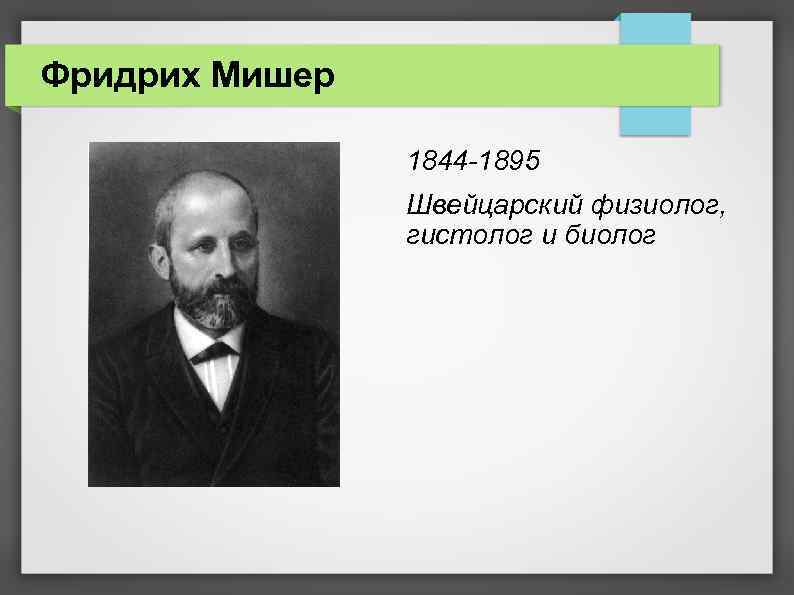 Фридрих Мишер

1844-1895

Швейцарский физиолог, гистолог и биолог